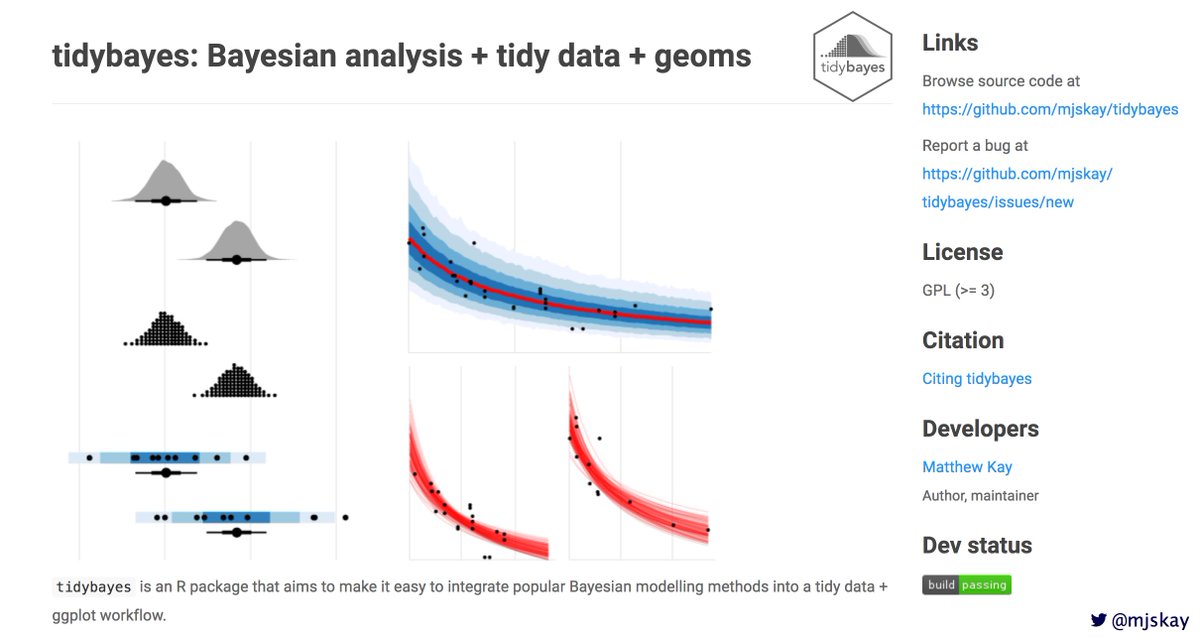 tidybayes: Bayesian analysis + tidy data + geoms

tidybayes

tidybayes is an R package that aims to make it easy to integrate popular Bayesian modelling methods into a tidy data + ggplot workflow.

Links

Browse source code at https://github.com/mjskay/tidybayes

Report a bug at https://github.com/mjskay/tidybayes/issues/new

License

GPL (>= 3)

Citation

Citing tidybayes

Developers

Matthew Kay
Author, maintainer

Dev status

build passing

@mjskay